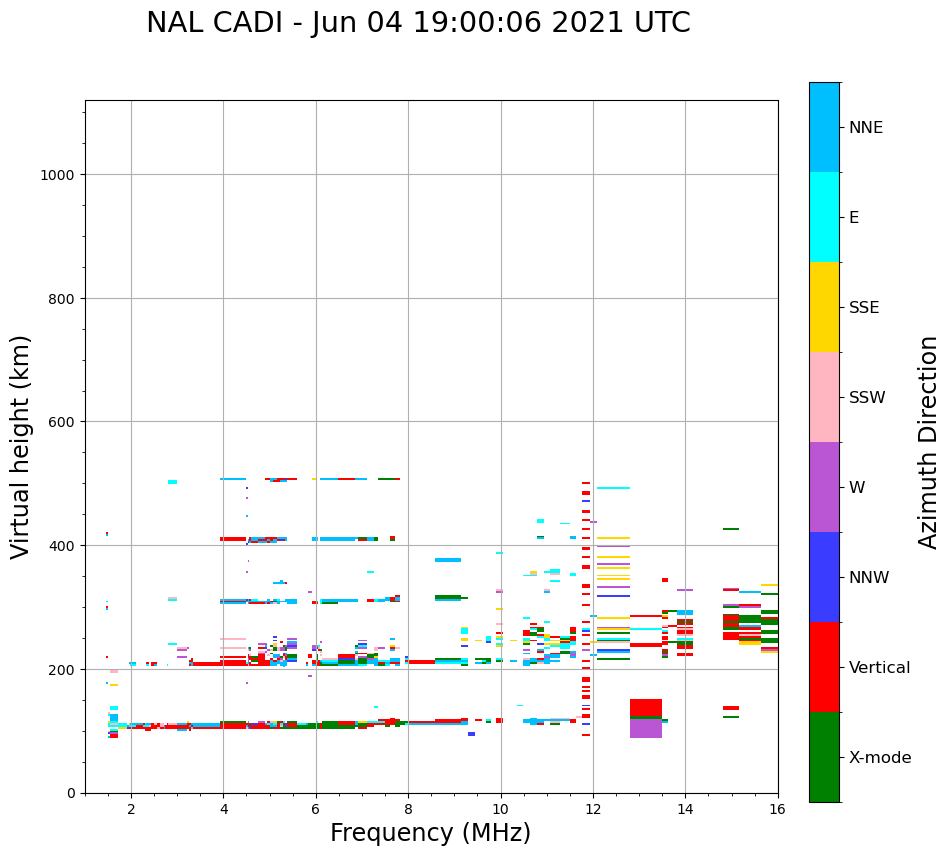 NAL CADI - Jun 04 19:00:06 2021 UTC

Virtual height (km)

1000
800
600
400
200
0

2
4
6
8
10
12
14
16

Frequency (MHz)

NNE
E
SSE
SSW
W
NNW
Vertical
X-mode

Azimuth Direction